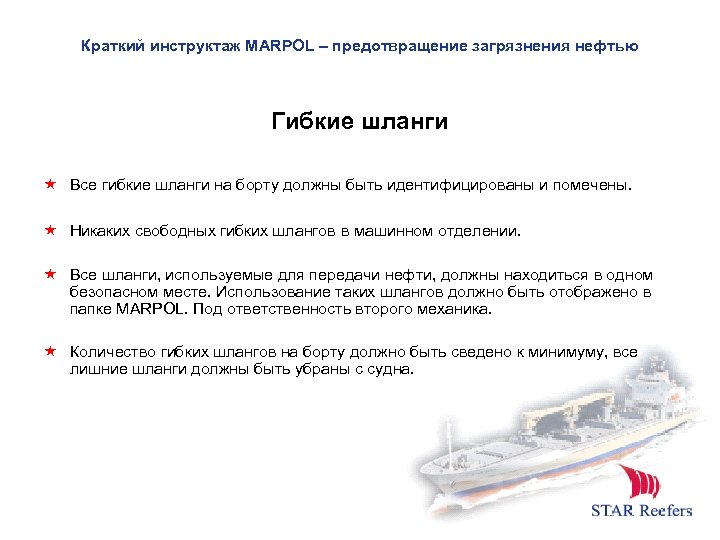 Краткий инструктаж MARPOL – предотвращение загрязнения нефтью

Гибкие шланги

★ Все гибкие шланги на борту должны быть идентифицированы и помечены.

★ Никаких свободных гибких шлангов в машинном отделении.

★ Все шланги, используемые для передачи нефти, должны находиться в одном безопасном месте. Использование таких шлангов должно быть отображено в папке MARPOL. Под ответственность второго механика.

★ Количество гибких шлангов на борту должно быть сведено к минимуму, все лишние шланги должны быть убраны с судна.

STAR Reefers